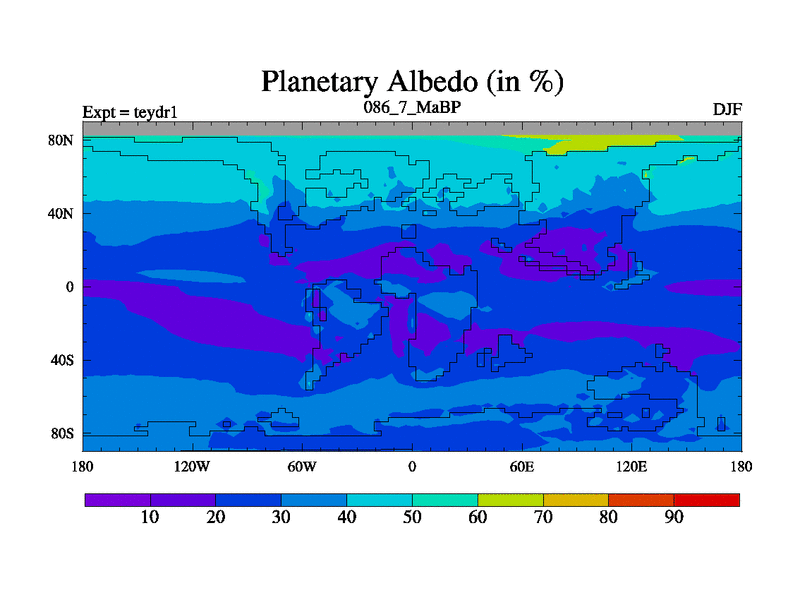 Planetary Albedo (in %)

Expt = teydr1

086_7_MaBP

DJF

80N

40N

0

40S

80S

180

120W

60W

0

60E

120E

180

10

20

30

40

50

60

70

80

90